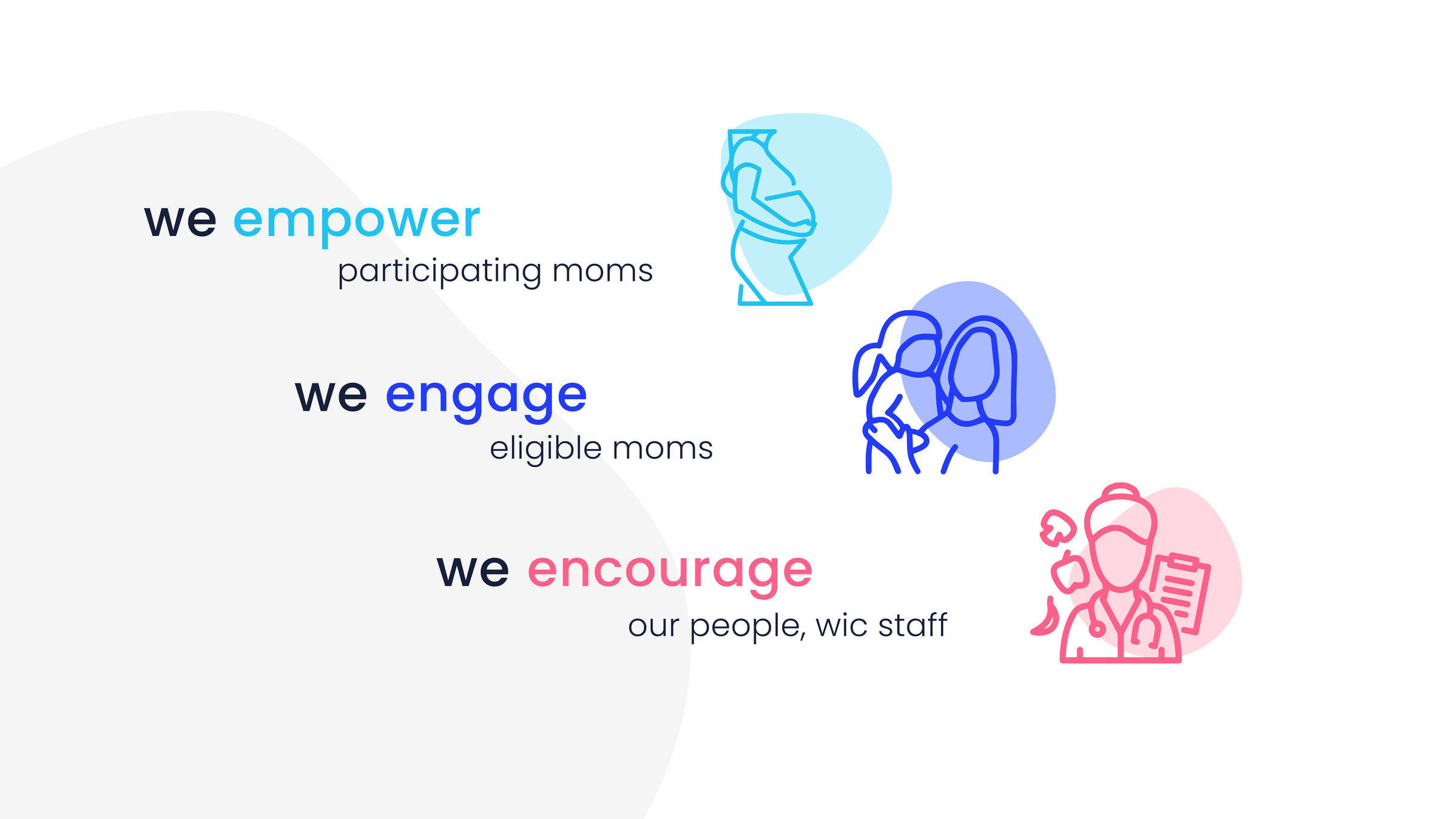 we empower
participating moms

we engage
eligible moms

we encourage
our people, wic staff